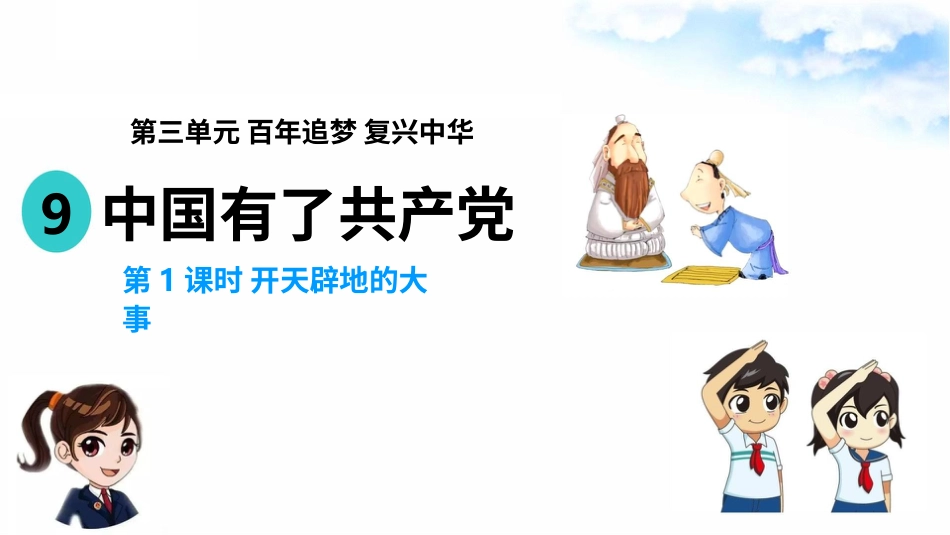 第三单元 百年追梦 复兴中华

9 中国有了共产党

第 1 课时 开天辟地的大事